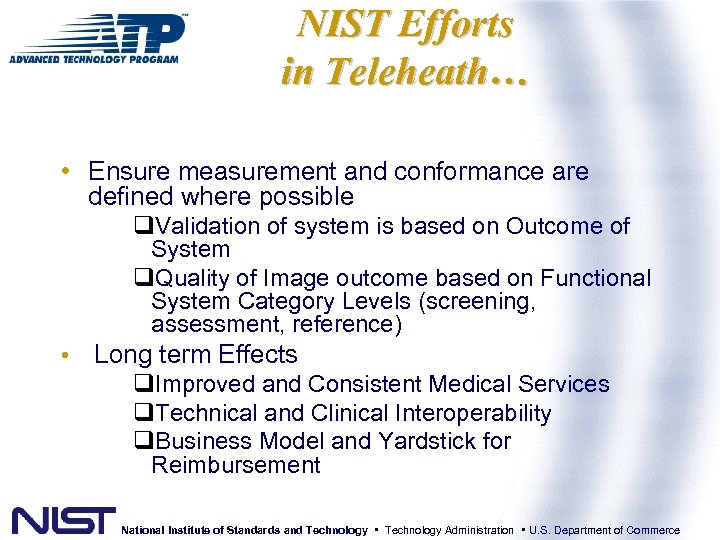 ATP™
ADVANCED TECHNOLOGY PROGRAM

NIST Efforts in Teleheath…

• Ensure measurement and conformance are defined where possible
❑Validation of system is based on Outcome of System
❑Quality of Image outcome based on Functional System Category Levels (screening, assessment, reference)

• Long term Effects
❑Improved and Consistent Medical Services
❑Technical and Clinical Interoperability
❑Business Model and Yardstick for Reimbursement

NIST National Institute of Standards and Technology ▪ Technology Administration ▪ U.S. Department of Commerce